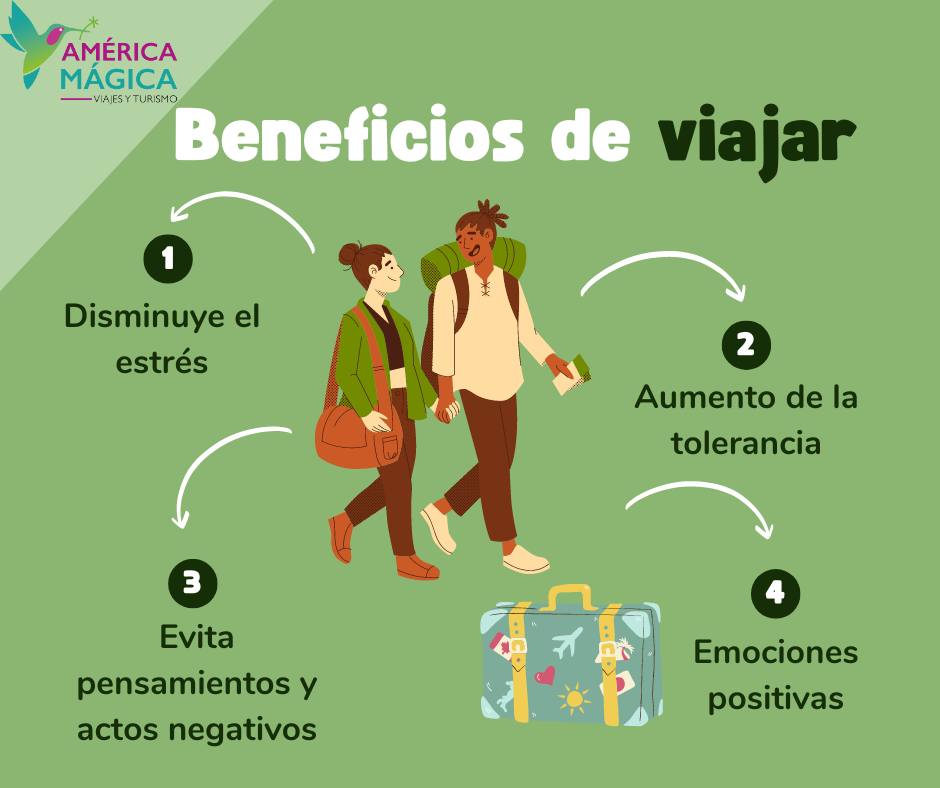 AMÉRICA MÁGICA
VIAJES Y TURISMO

Beneficios de viajar

1
Disminuye el estrés

2
Aumento de la tolerancia

3
Evita pensamientos y actos negativos

4
Emociones positivas